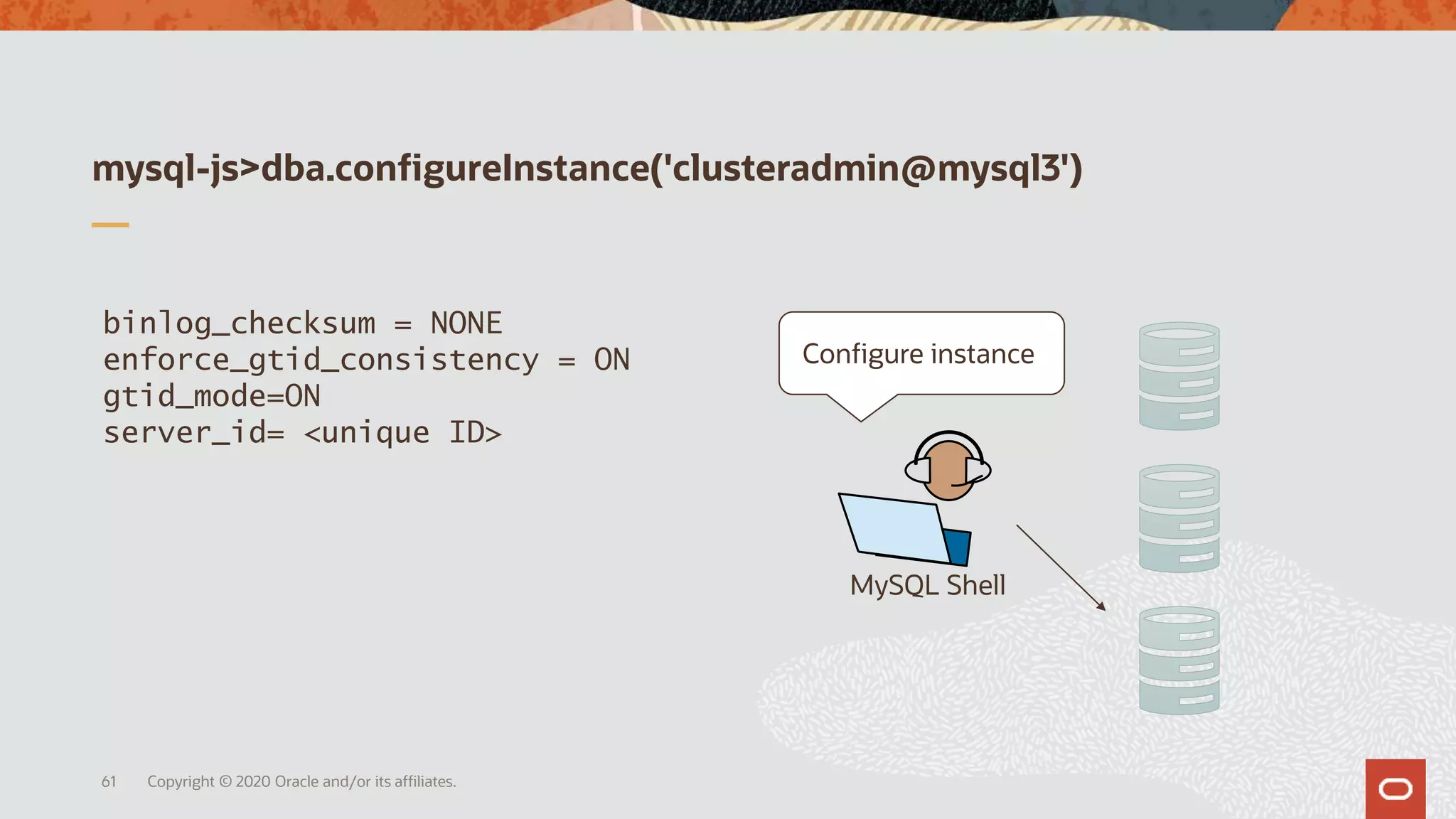 mysql-js>dba.configureInstance('clusteradmin@mysql3')

binlog_checksum = NONE
enforce_gtid_consistency = ON
gtid_mode=ON
server_id= <unique ID>

Configure instance

MySQL Shell

61 Copyright © 2020 Oracle and/or its affiliates.